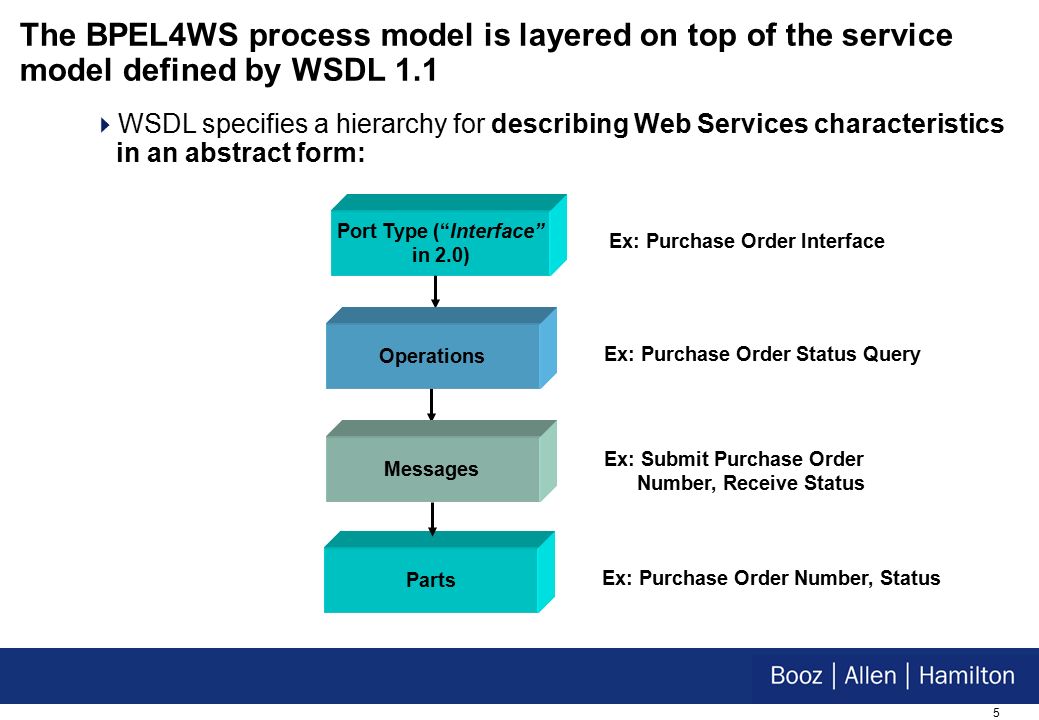 The BPEL4WS process model is layered on top of the service model defined by WSDL 1.1

WSDL specifies a hierarchy for describing Web Services characteristics in an abstract form:

Port Type ("Interface" in 2.0)

Ex: Purchase Order Interface

Operations

Ex: Purchase Order Status Query

Messages

Ex: Submit Purchase Order Number, Receive Status

Parts

Ex: Purchase Order Number, Status

Booz | Allen | Hamilton

5